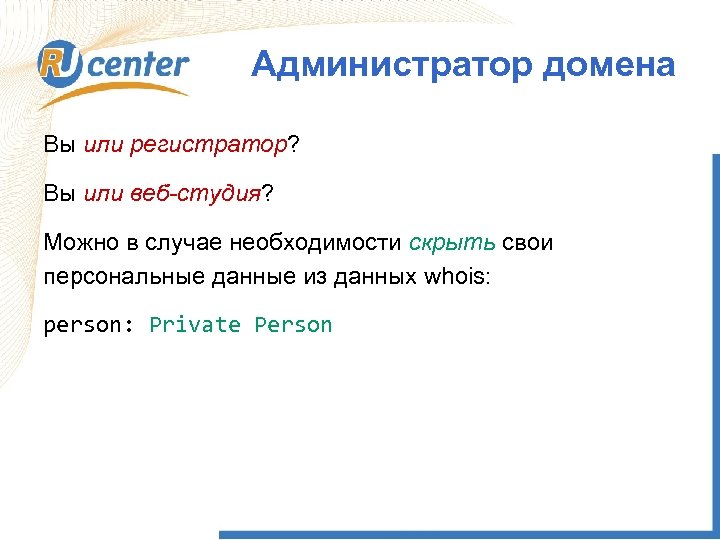 RU center

Администратор домена

Вы или регистратор?

Вы или веб-студия?

Можно в случае необходимости скрыть свои персональные данные из данных whois:

person: Private Person